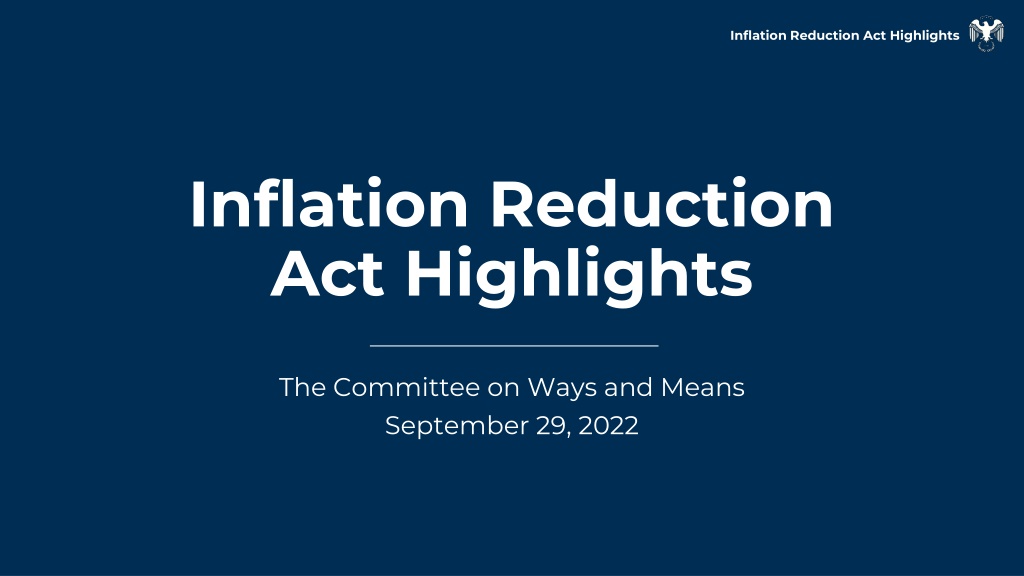 Inflation Reduction Act Highlights

Inflation Reduction Act Highlights

The Committee on Ways and Means
September 29, 2022